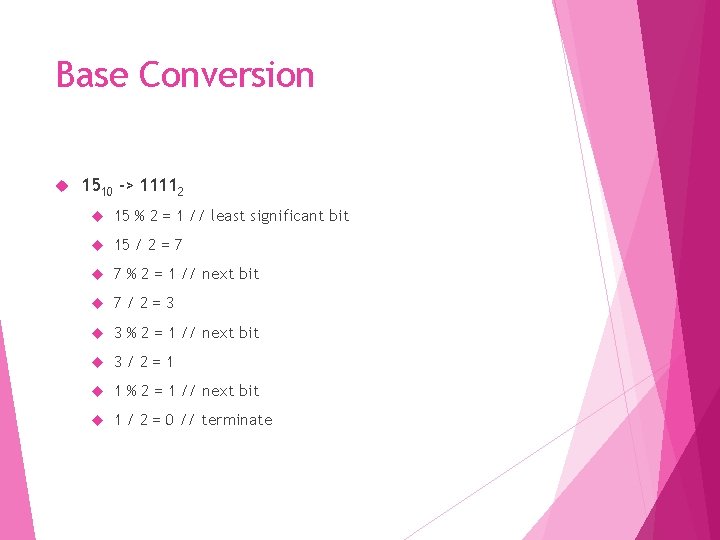 Base Conversion

$15_{10}$ -> $1111_2$

15 % 2 = 1 // least significant bit

15 / 2 = 7

7 % 2 = 1 // next bit

7 / 2 = 3

3 % 2 = 1 // next bit

3 / 2 = 1

1 % 2 = 1 // next bit

1 / 2 = 0 // terminate